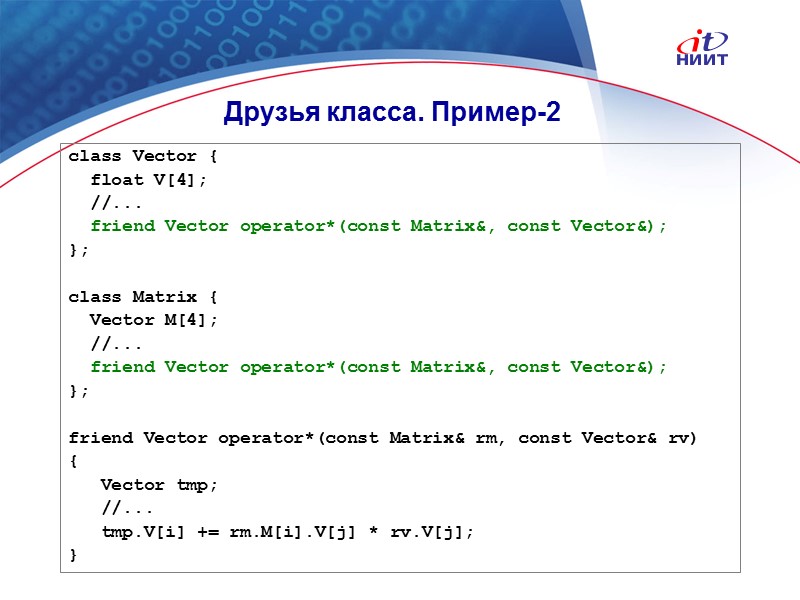 it
НИИТ

Друзья класса. Пример-2

class Vector {
  float V[4];
  //...
  friend Vector operator*(const Matrix&, const Vector&);
};

class Matrix {
  Vector M[4];
  //...
  friend Vector operator*(const Matrix&, const Vector&);
};

friend Vector operator*(const Matrix& rm, const Vector& rv)
{
   Vector tmp;
   //...
   tmp.V[i] += rm.M[i].V[j] * rv.V[j];
}